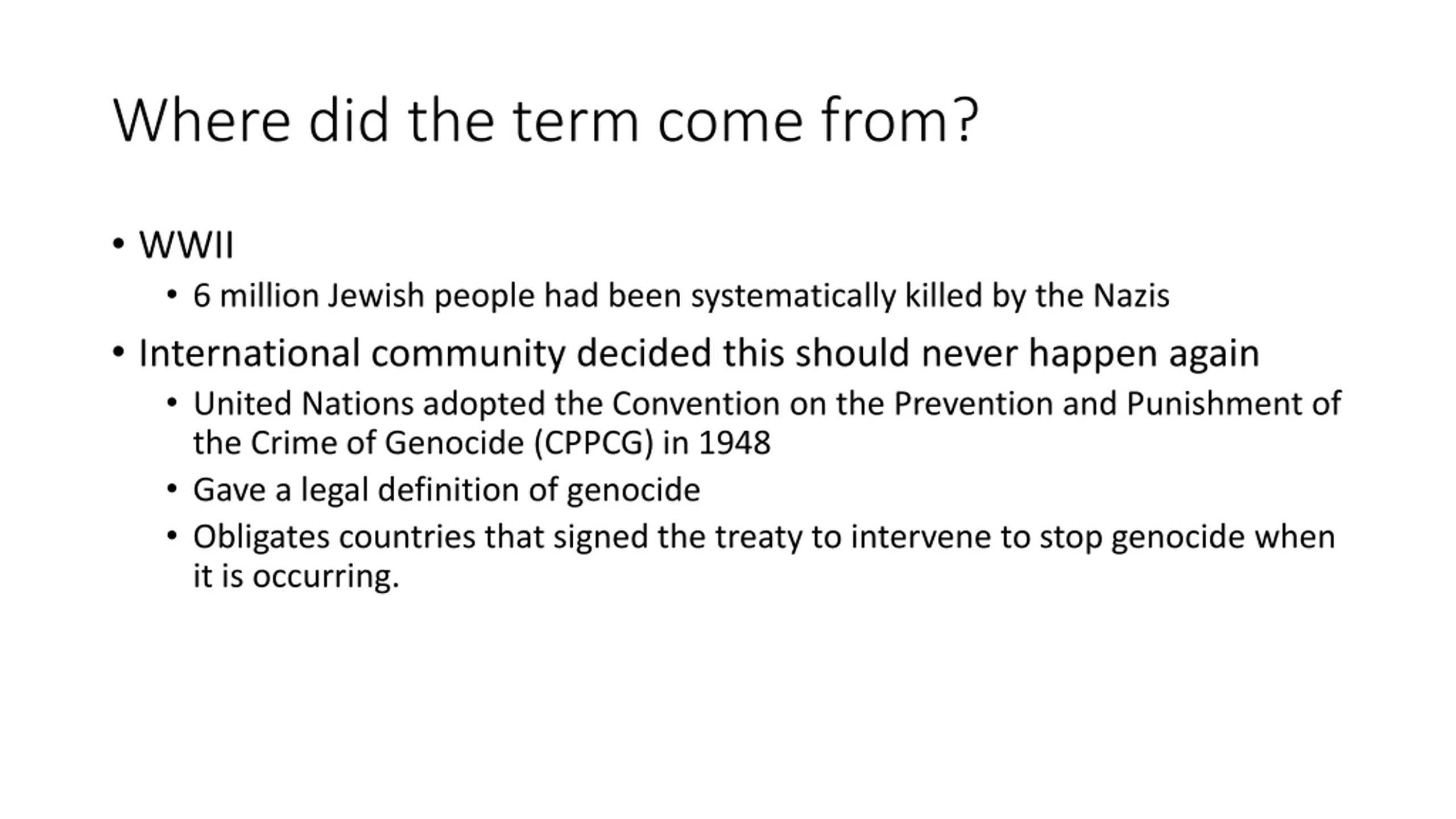 Where did the term come from?

• WWII
  • 6 million Jewish people had been systematically killed by the Nazis
• International community decided this should never happen again
  • United Nations adopted the Convention on the Prevention and Punishment of the Crime of Genocide (CPPCG) in 1948
  • Gave a legal definition of genocide
  • Obligates countries that signed the treaty to intervene to stop genocide when it is occurring.